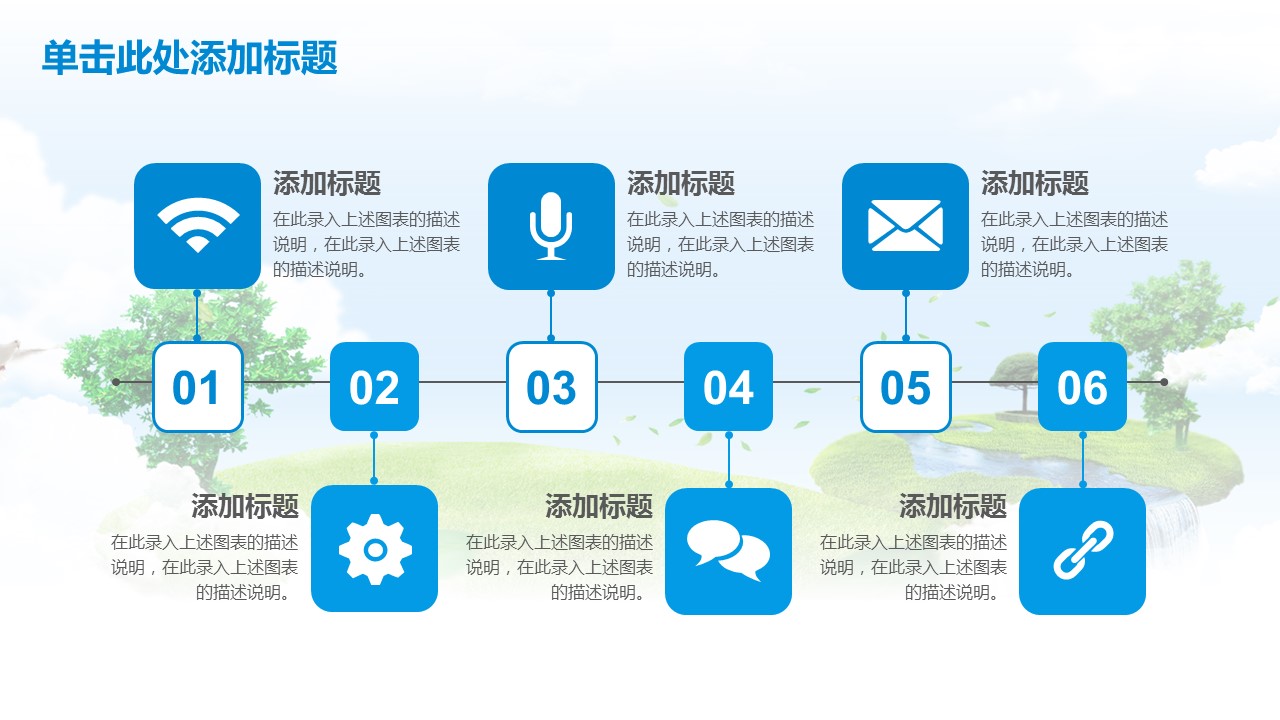 单击此处添加标题

添加标题
在此录入上述图表的描述说明，在此录入上述图表的描述说明。

添加标题
在此录入上述图表的描述说明，在此录入上述图表的描述说明。

添加标题
在此录入上述图表的描述说明，在此录入上述图表的描述说明。

01

02

03

04

05

06

添加标题
在此录入上述图表的描述说明，在此录入上述图表的描述说明。

添加标题
在此录入上述图表的描述说明，在此录入上述图表的描述说明。

添加标题
在此录入上述图表的描述说明，在此录入上述图表的描述说明。